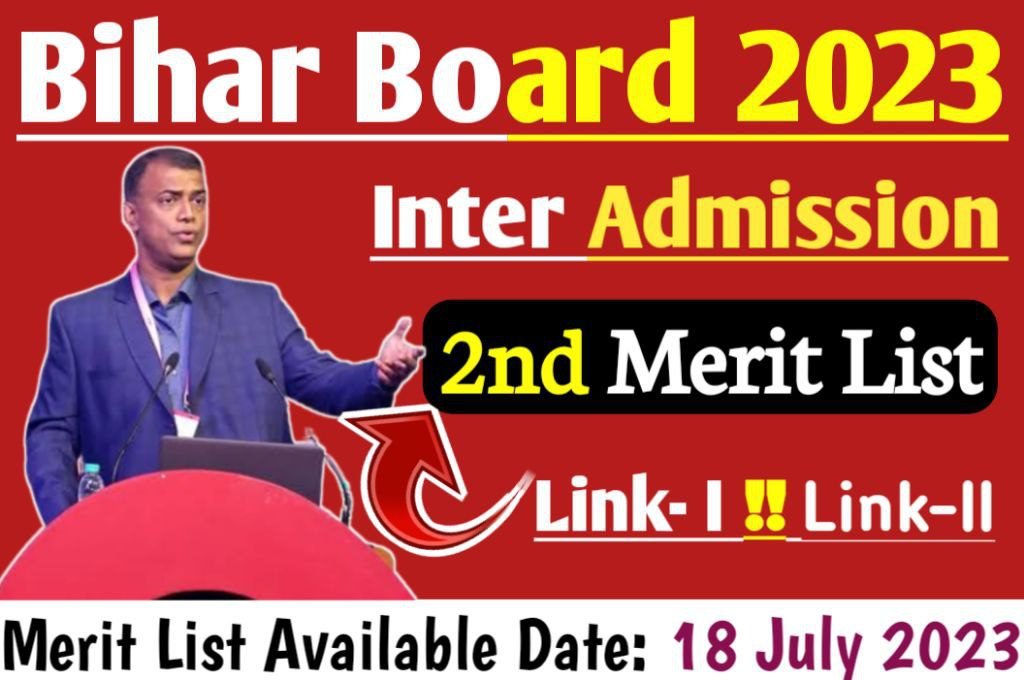 Bihar Board 2023

Inter Admission

2nd Merit List

Link- I ‼ Link-II

Merit List Available Date: 18 July 2023